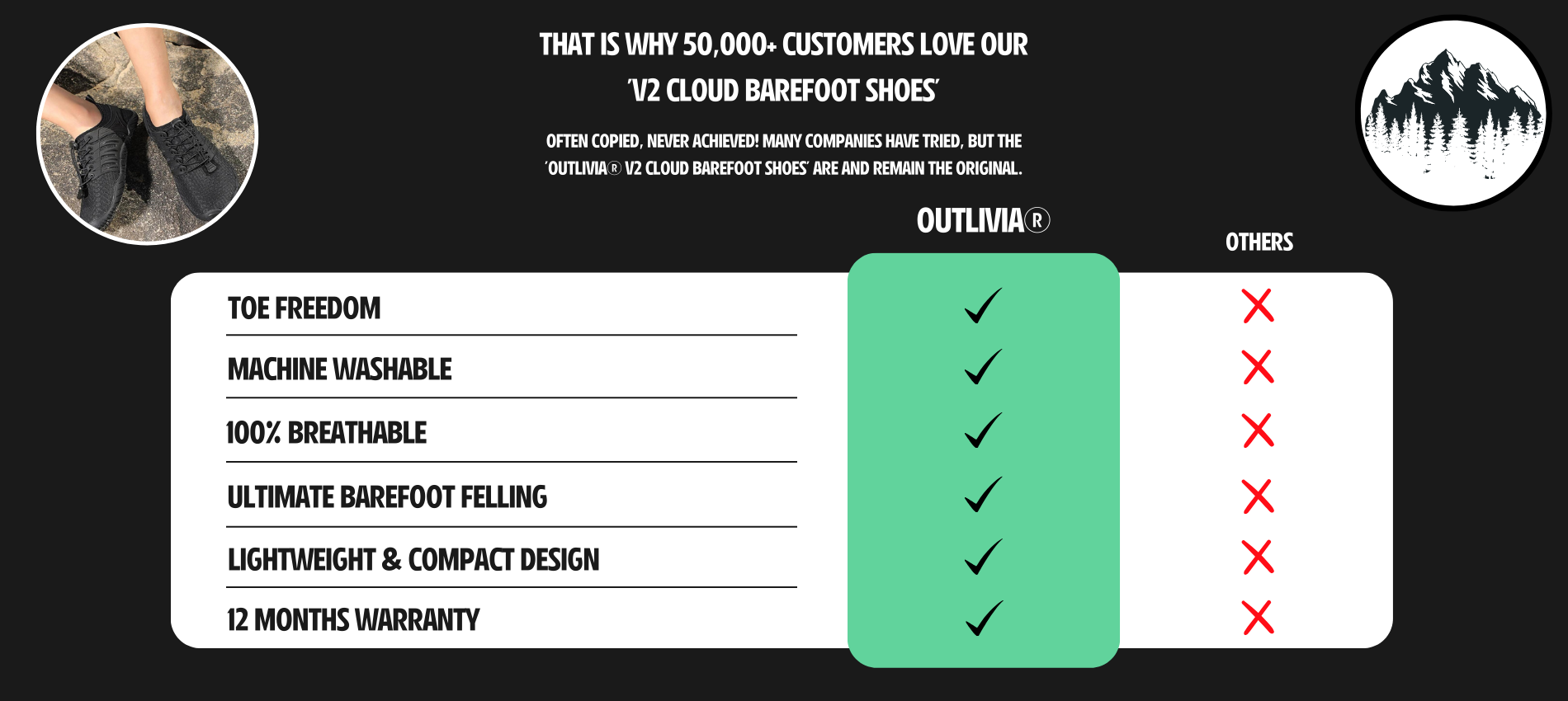 THAT IS WHY 50,000+ CUSTOMERS LOVE OUR 'V2 CLOUD BAREFOOT SHOES'

OFTEN COPIED, NEVER ACHIEVED! MANY COMPANIES HAVE TRIED, BUT THE 'OUTLIVIA® V2 CLOUD BAREFOOT SHOES' ARE AND REMAIN THE ORIGINAL.

| | OUTLIVIA® | OTHERS |
|---|---|---|
| TOE FREEDOM | ✓ | ✗ |
| MACHINE WASHABLE | ✓ | ✗ |
| 100% BREATHABLE | ✓ | ✗ |
| ULTIMATE BAREFOOT FELLING | ✓ | ✗ |
| LIGHTWEIGHT & COMPACT DESIGN | ✓ | ✗ |
| 12 MONTHS WARRANTY | ✓ | ✗ |